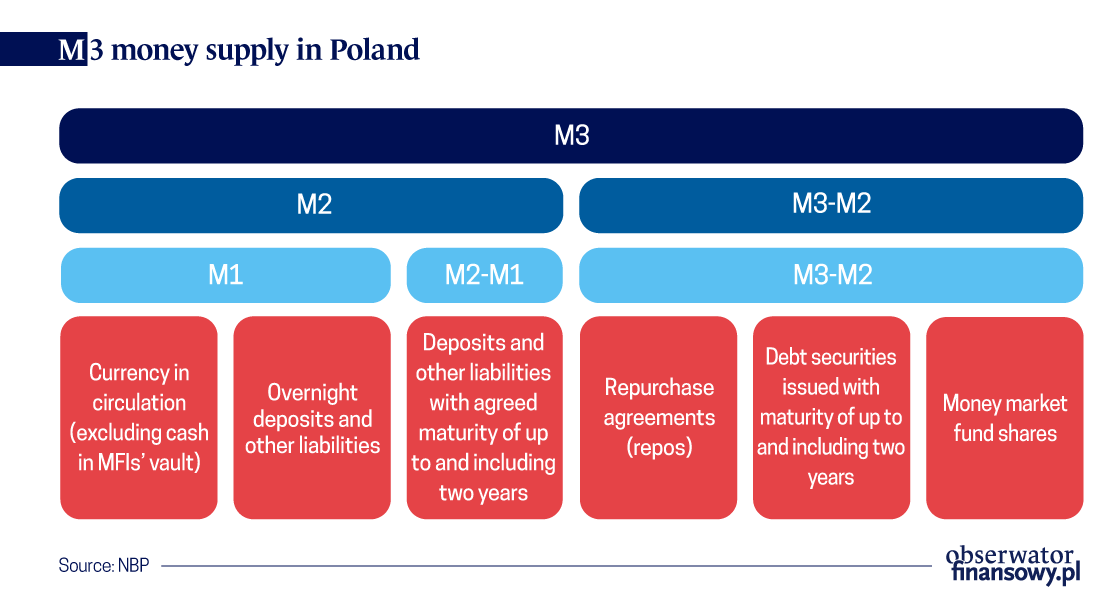 M3 money supply in Poland

M3

M2

M3-M2

M1

M2-M1

M3-M2

Currency in circulation (excluding cash in MFIs' vault)

Overnight deposits and other liabilities

Deposits and other liabilities with agreed maturity of up to and including two years

Repurchase agreements (repos)

Debt securities issued with maturity of up to and including two years

Money market fund shares

Source: NBP

obserwator finansowy.pl